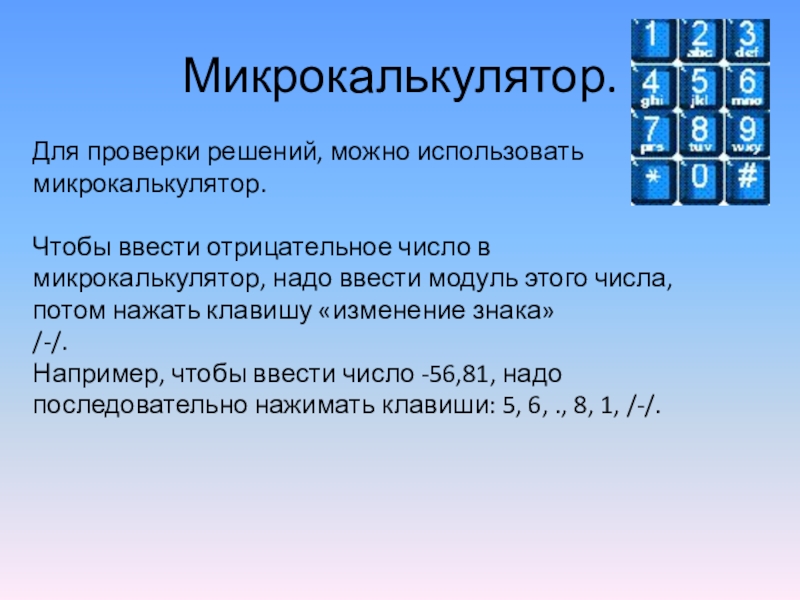 Микрокалькулятор.

1
2 abc
3 def
4 ghi
5 jkl
6 mno
7 prs
8 tuv
9 wxy
*
0
#

Для проверки решений, можно использовать микрокалькулятор.

Чтобы ввести отрицательное число в микрокалькулятор, надо ввести модуль этого числа, потом нажать клавишу «изменение знака» /-/.
Например, чтобы ввести число -56,81, надо последовательно нажимать клавиши: 5, 6, ., 8, 1, /-/.